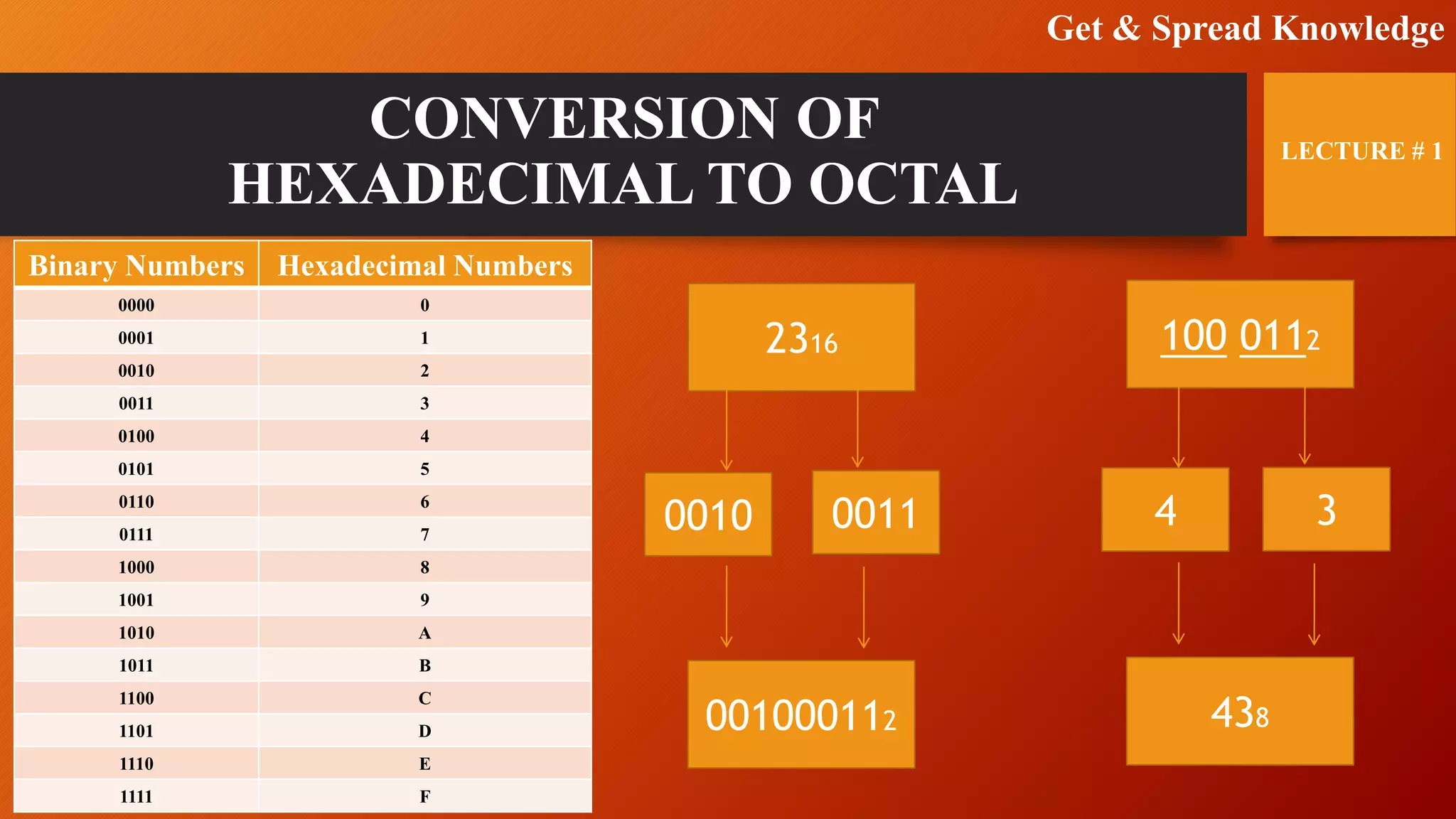 Get & Spread Knowledge

CONVERSION OF HEXADECIMAL TO OCTAL

LECTURE # 1

| Binary Numbers | Hexadecimal Numbers |
|---|---|
| 0000 | 0 |
| 0001 | 1 |
| 0010 | 2 |
| 0011 | 3 |
| 0100 | 4 |
| 0101 | 5 |
| 0110 | 6 |
| 0111 | 7 |
| 1000 | 8 |
| 1001 | 9 |
| 1010 | A |
| 1011 | B |
| 1100 | C |
| 1101 | D |
| 1110 | E |
| 1111 | F |

$23_{16}$

0010

0011

$00100011_2$

$100\ 011_2$

4

3

$43_8$